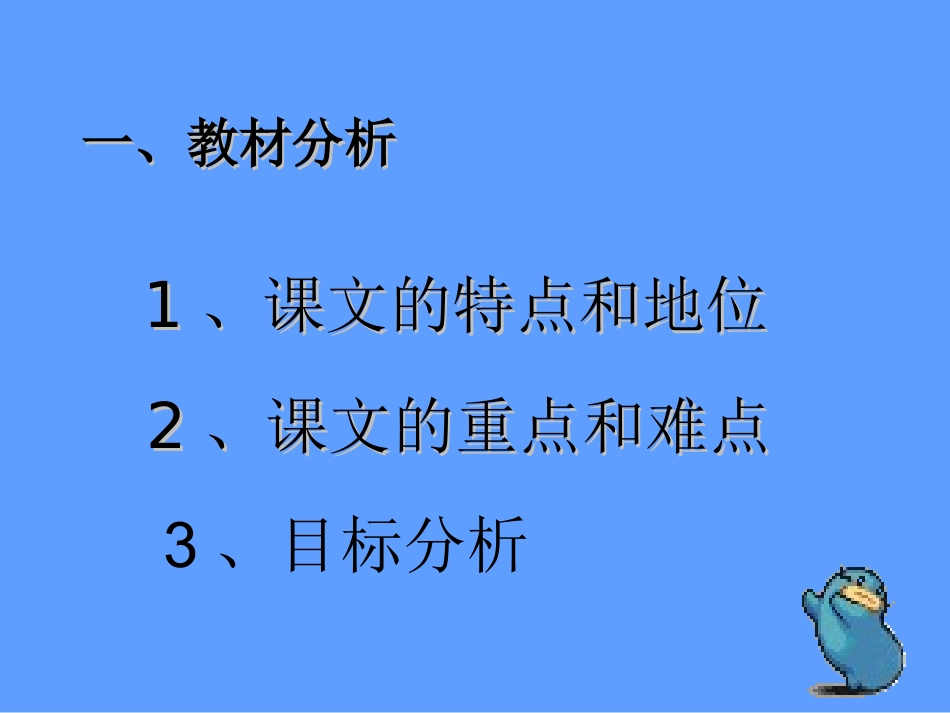 一、教材分析

１、课文的特点和地位

２、课文的重点和难点

３、目标分析